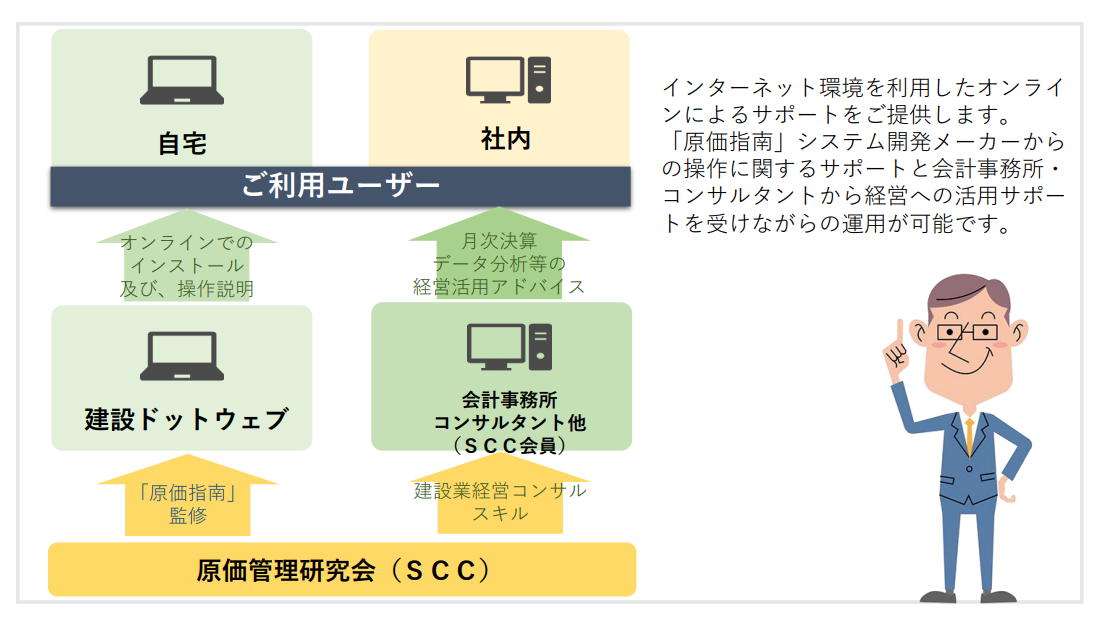 自宅

社内

ご利用ユーザー

オンラインでの
インストール
及び、操作説明

月次決算
データ分析等の
経営活用アドバイス

建設ドットウェブ

会計事務所
コンサルタント他
（ＳＣＣ会員）

「原価指南」
監修

建設業経営コンサル
スキル

原価管理研究会（ＳＣＣ）

インターネット環境を利用したオンラインによるサポートをご提供します。
「原価指南」システム開発メーカーからの操作に関するサポートと会計事務所・コンサルタントから経営への活用サポートを受けながらの運用が可能です。